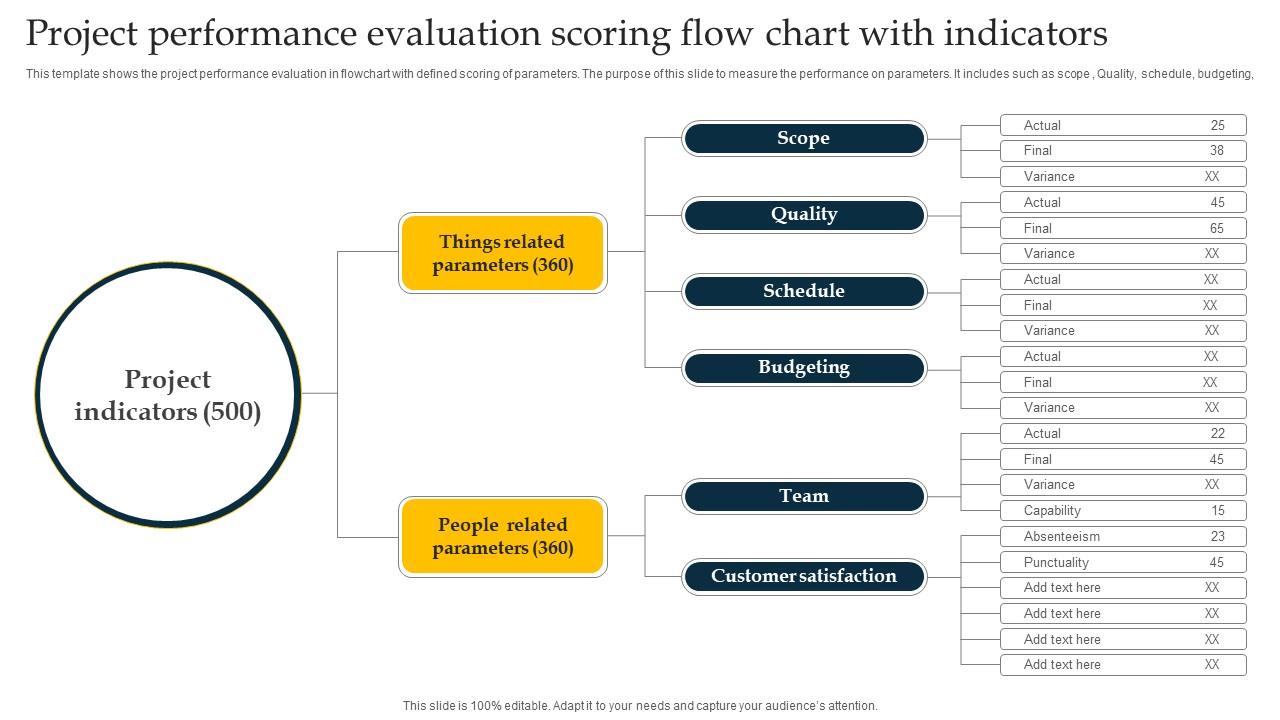 Project performance evaluation scoring flow chart with indicators

This template shows the project performance evaluation in flowchart with defined scoring of parameters. The purpose of this slide to measure the performance on parameters. It includes such as scope , Quality, schedule, budgeting,

Project indicators (500)

Things related parameters (360)

People related parameters (360)

Scope

Actual 25
Final 38
Variance XX

Quality

Actual 45
Final 65
Variance XX

Schedule

Actual XX
Final XX
Variance XX

Budgeting

Actual XX
Final XX
Variance XX

Team

Actual 22
Final 45
Variance XX
Capability 15

Customer satisfaction

Absenteeism 23
Punctuality 45
Add text here XX
Add text here XX
Add text here XX
Add text here XX

This slide is 100% editable. Adapt it to your needs and capture your audience's attention.